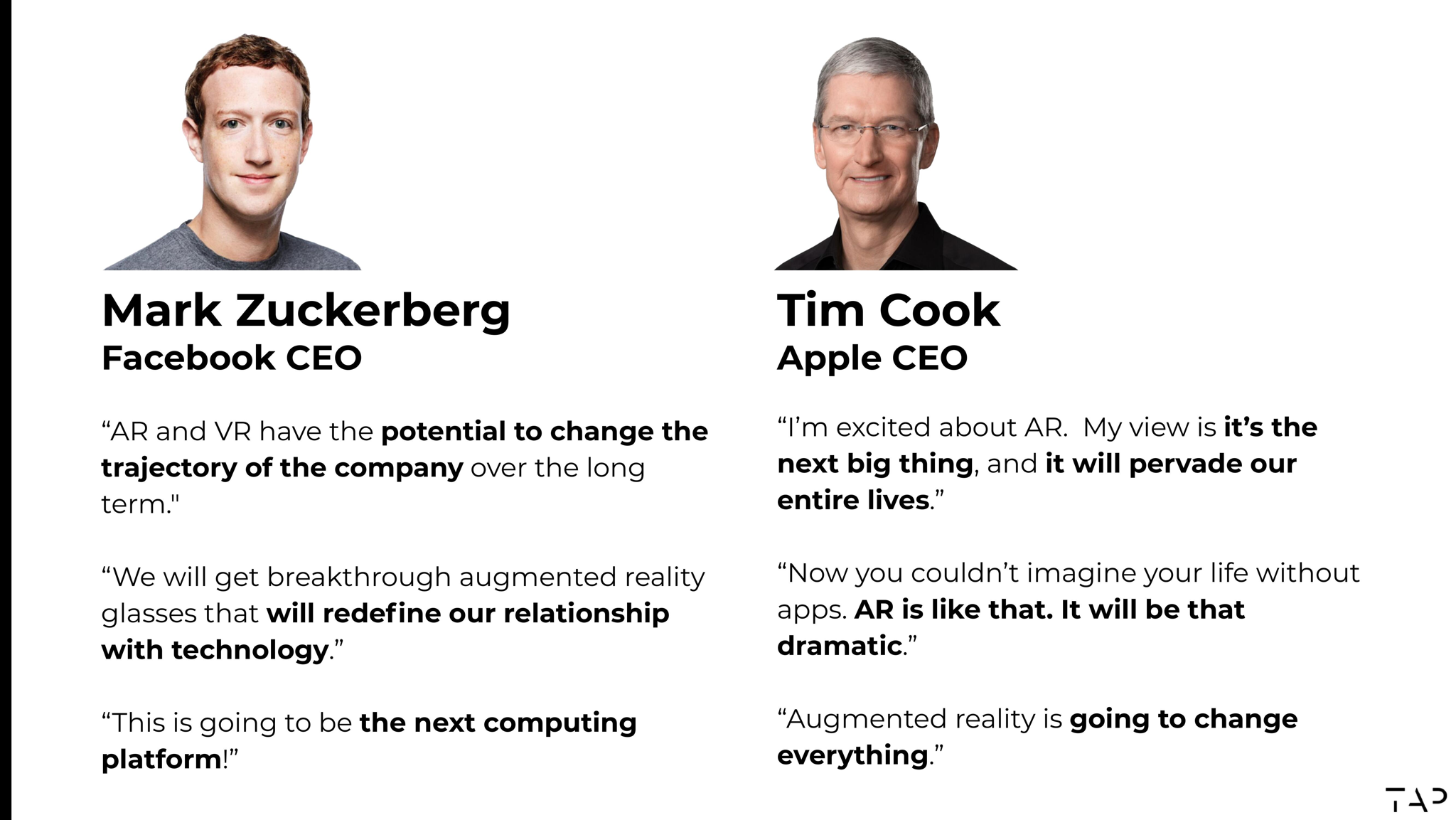 Mark Zuckerberg
Facebook CEO

“AR and VR have the potential to change the trajectory of the company over the long term."

“We will get breakthrough augmented reality glasses that will redefine our relationship with technology.”

“This is going to be the next computing platform!”

Tim Cook
Apple CEO

“I’m excited about AR. My view is it’s the next big thing, and it will pervade our entire lives.”

“Now you couldn’t imagine your life without apps. AR is like that. It will be that dramatic.”

“Augmented reality is going to change everything.”

TAP